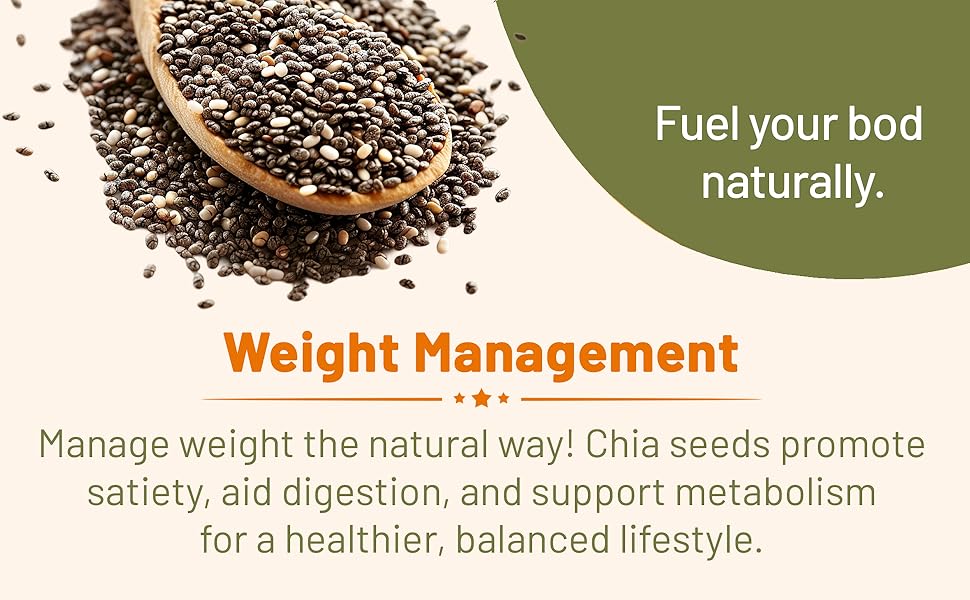 Fuel your bod naturally.

Weight Management

Manage weight the natural way! Chia seeds promote satiety, aid digestion, and support metabolism for a healthier, balanced lifestyle.